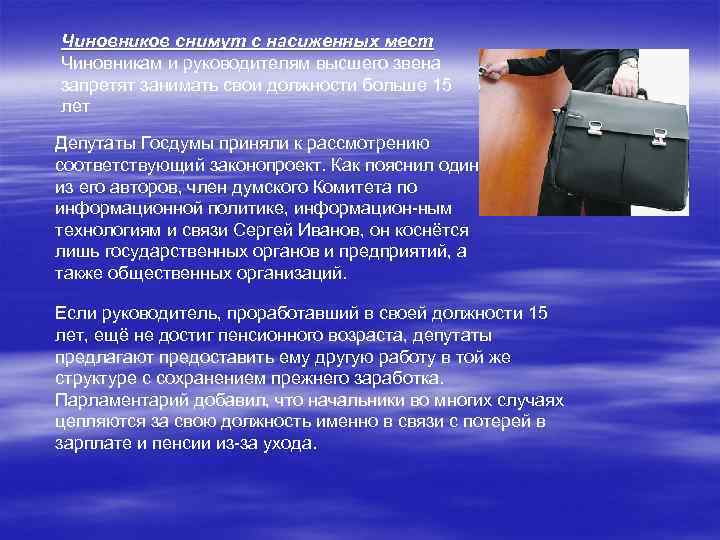 Чиновников снимут с насиженных мест
Чиновникам и руководителям высшего звена запретят занимать свои должности больше 15 лет

Депутаты Госдумы приняли к рассмотрению соответствующий законопроект. Как пояснил один из его авторов, член думского Комитета по информационной политике, информацион-ным технологиям и связи Сергей Иванов, он коснётся лишь государственных органов и предприятий, а также общественных организаций.

Если руководитель, проработавший в своей должности 15 лет, ещё не достиг пенсионного возраста, депутаты предлагают предоставить ему другую работу в той же структуре с сохранением прежнего заработка. Парламентарий добавил, что начальники во многих случаях цепляются за свою должность именно в связи с потерей в зарплате и пенсии из-за ухода.